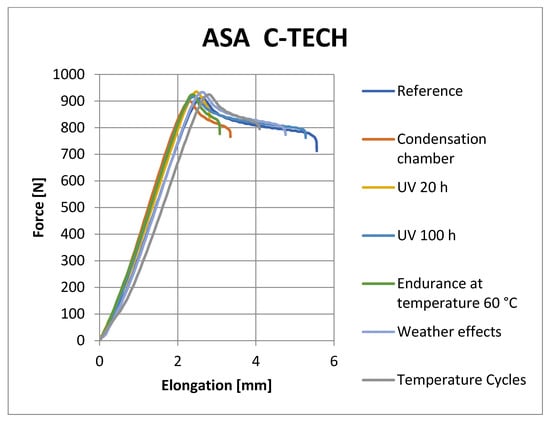 ASA C-TECH

Force [N]

1000
900
800
700
600
500
400
300
200
100
0

0
2
4
6

Elongation [mm]

Reference

Condensation chamber

UV 20 h

UV 100 h

Endurance at temperature 60 °C

Weather effects

Temperature Cycles